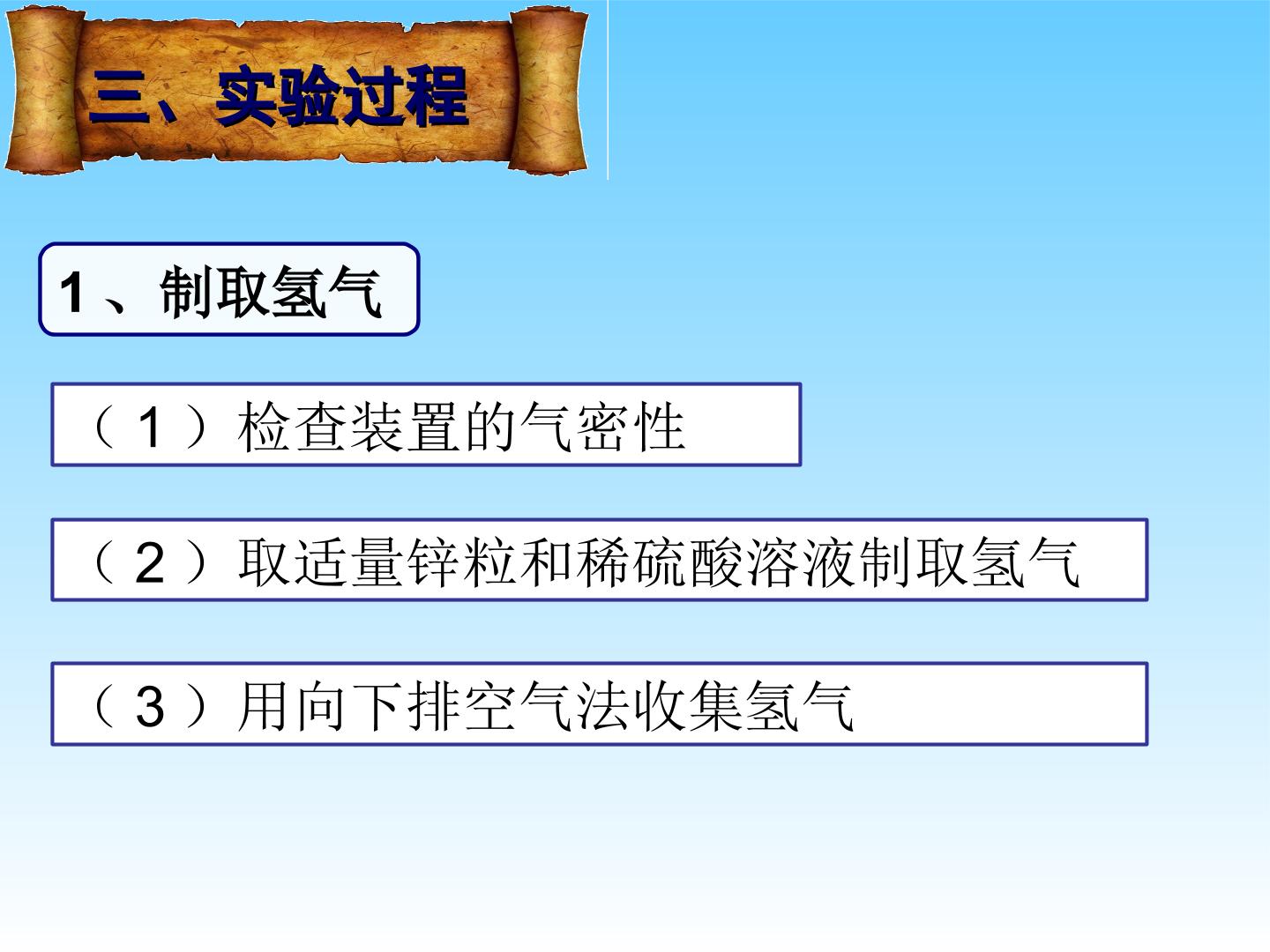 三、实验过程

1、制取氢气

（1）检查装置的气密性

（2）取适量锌粒和稀硫酸溶液制取氢气

（3）用向下排空气法收集氢气